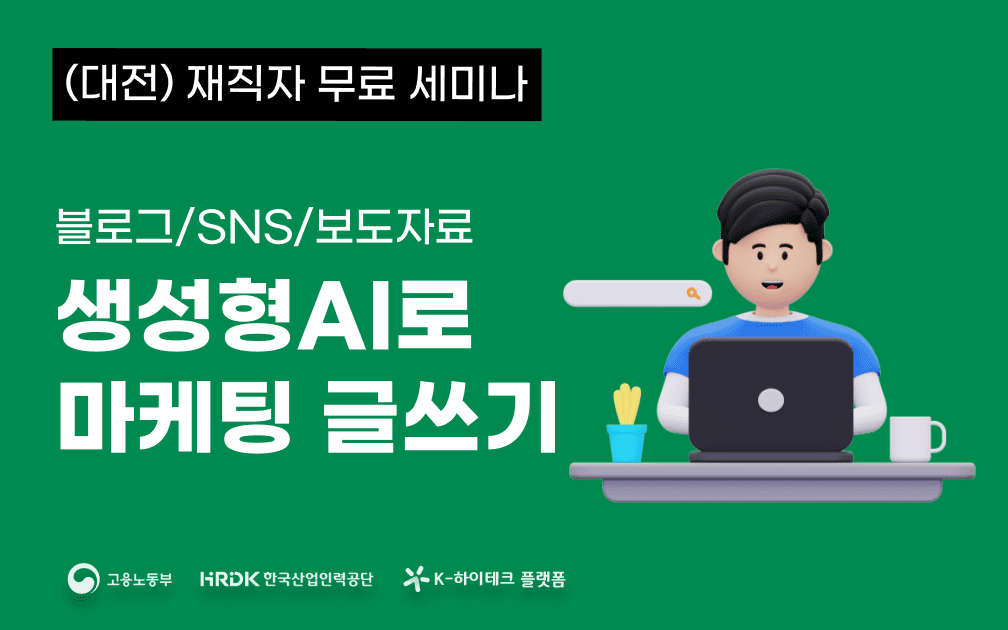 (대전) 재직자 무료 세미나

블로그/SNS/보도자료

생성형AI로
마케팅 글쓰기

고용노동부 HRDK 한국산업인력공단 K-하이테크 플랫폼